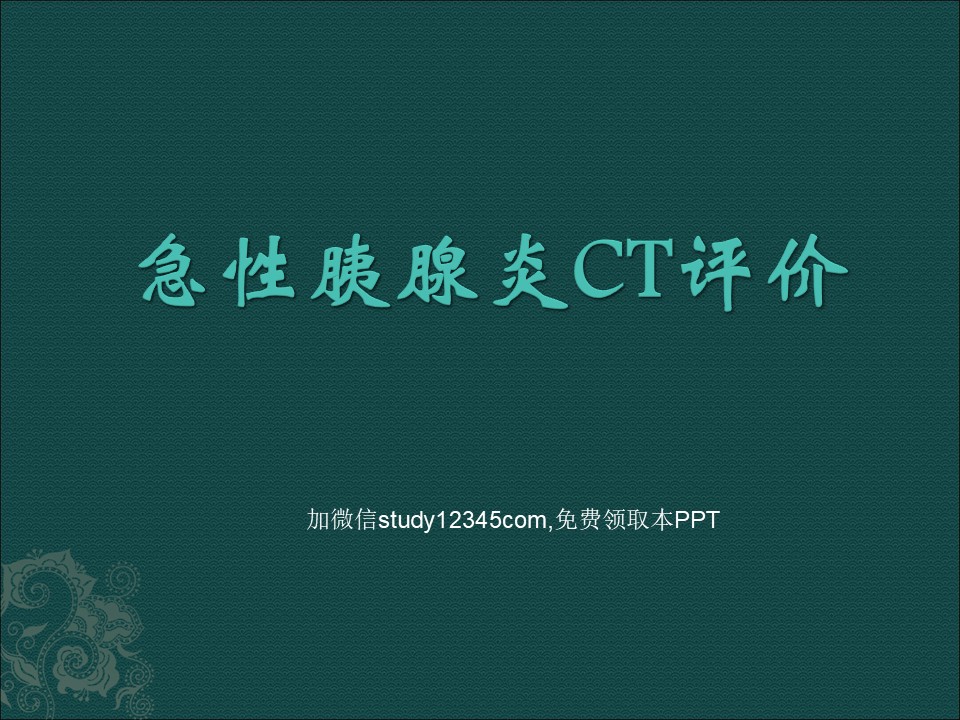 急性胰腺炎CT评价

加微信study12345com,免费领取本PPT